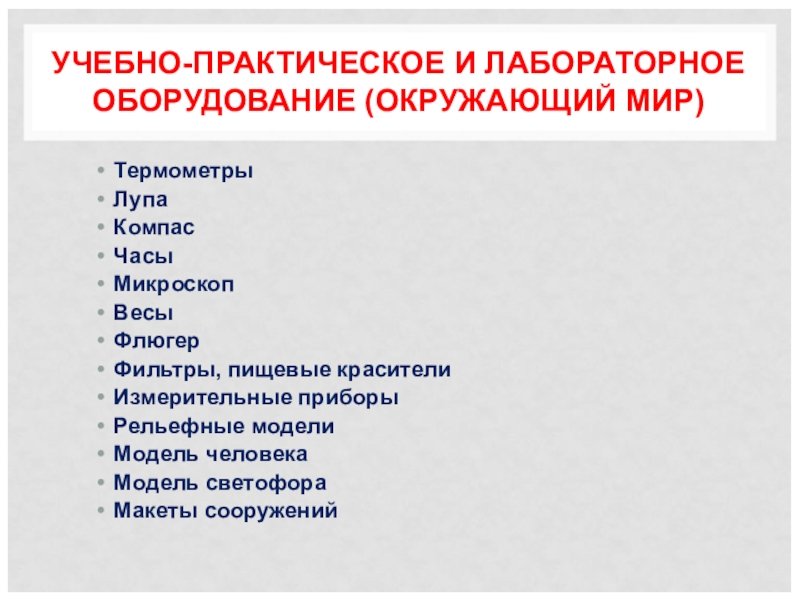 УЧЕБНО-ПРАКТИЧЕСКОЕ И ЛАБОРАТОРНОЕ ОБОРУДОВАНИЕ (ОКРУЖАЮЩИЙ МИР)

• Термометры
• Лупа
• Компас
• Часы
• Микроскоп
• Весы
• Флюгер
• Фильтры, пищевые красители
• Измерительные приборы
• Рельефные модели
• Модель человека
• Модель светофора
• Макеты сооружений